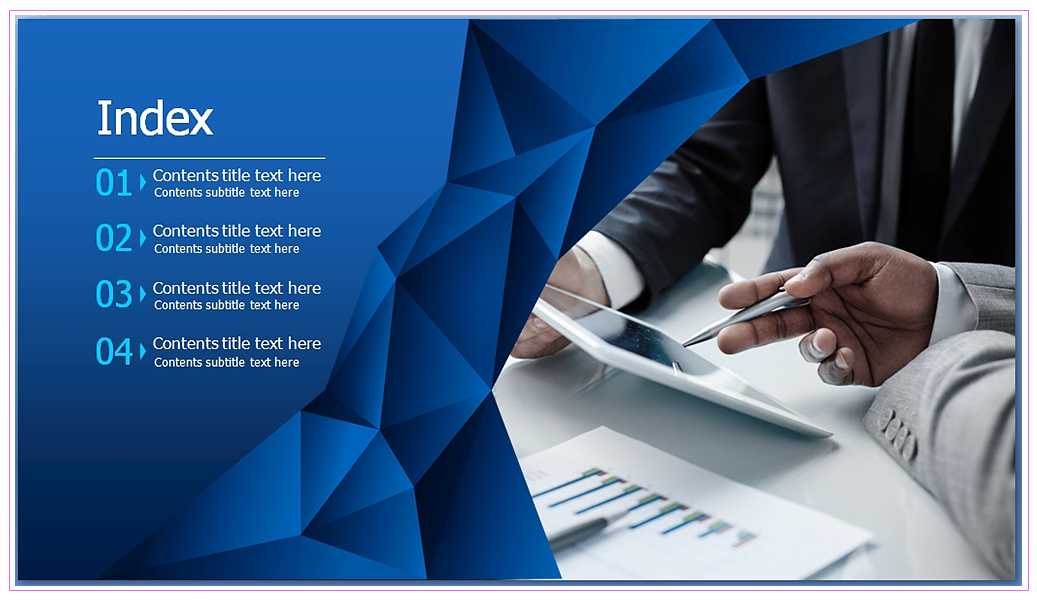 Index

01 Contents title text here
Contents subtitle text here

02 Contents title text here
Contents subtitle text here

03 Contents title text here
Contents subtitle text here

04 Contents title text here
Contents subtitle text here